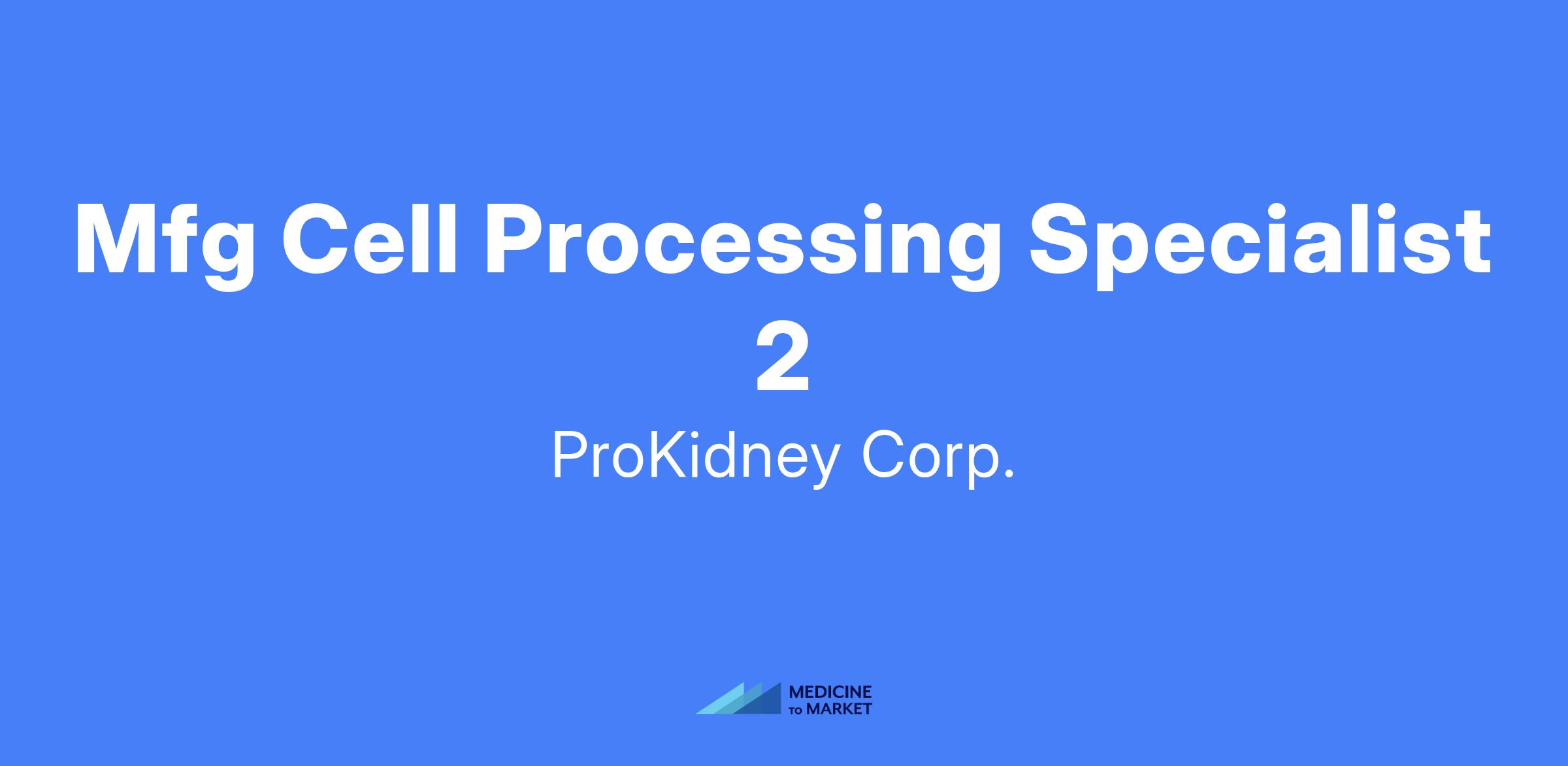 Mfg Cell Processing Specialist 2

ProKidney Corp.

MEDICINE
TO MARKET